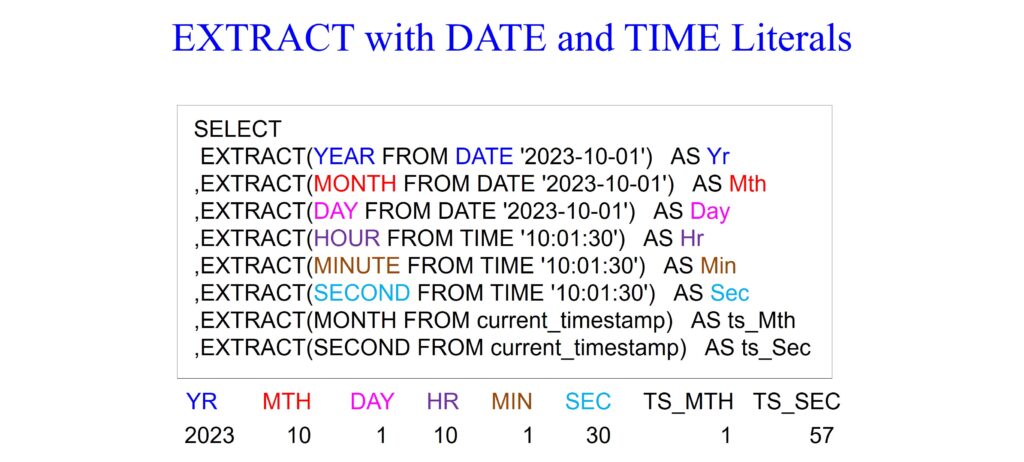 EXTRACT with DATE and TIME Literals

SELECT
EXTRACT(YEAR FROM DATE '2023-10-01') AS Yr
,EXTRACT(MONTH FROM DATE '2023-10-01') AS Mth
,EXTRACT(DAY FROM DATE '2023-10-01') AS Day
,EXTRACT(HOUR FROM TIME '10:01:30') AS Hr
,EXTRACT(MINUTE FROM TIME '10:01:30') AS Min
,EXTRACT(SECOND FROM TIME '10:01:30') AS Sec
,EXTRACT(MONTH FROM current_timestamp) AS ts_Mth
,EXTRACT(SECOND FROM current_timestamp) AS ts_Sec

| YR | MTH | DAY | HR | MIN | SEC | TS_MTH | TS_SEC |
|---|---|---|---|---|---|---|---|
| 2023 | 10 | 1 | 10 | 1 | 30 | 1 | 57 |